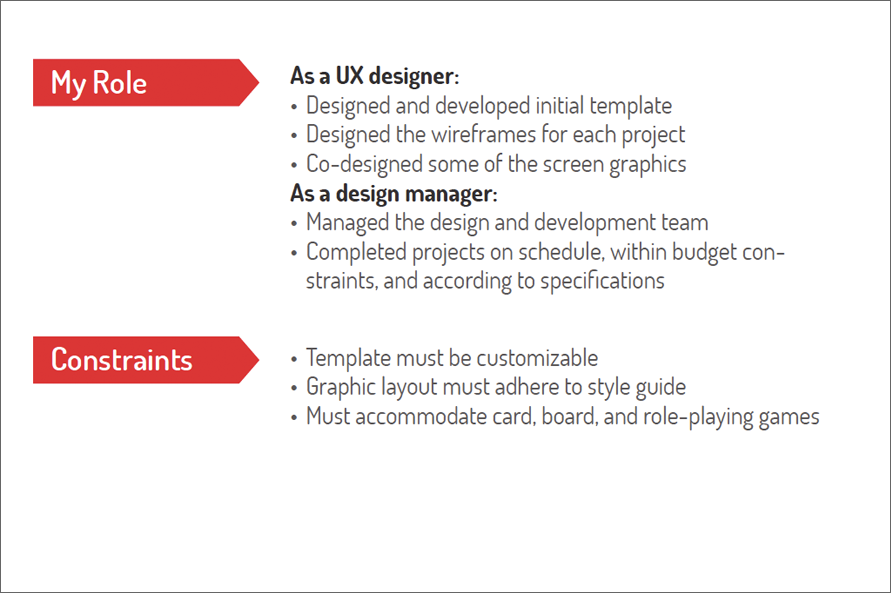 My Role

As a UX designer:
• Designed and developed initial template
• Designed the wireframes for each project
• Co-designed some of the screen graphics
As a design manager:
• Managed the design and development team
• Completed projects on schedule, within budget constraints, and according to specifications

Constraints

• Template must be customizable
• Graphic layout must adhere to style guide
• Must accommodate card, board, and role-playing games